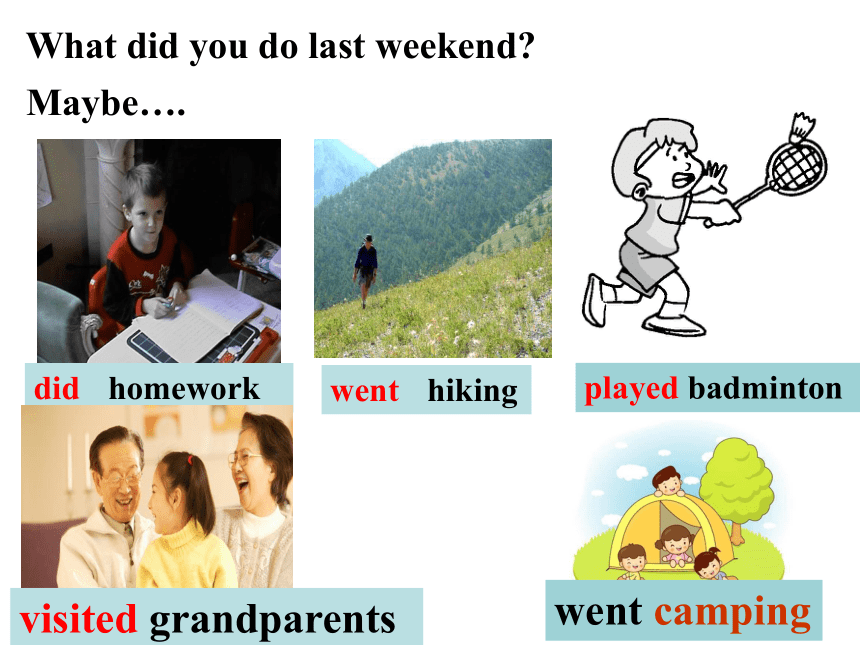 What did you do last weekend?

Maybe….

did homework

went hiking

played badminton

visited grandparents

went camping